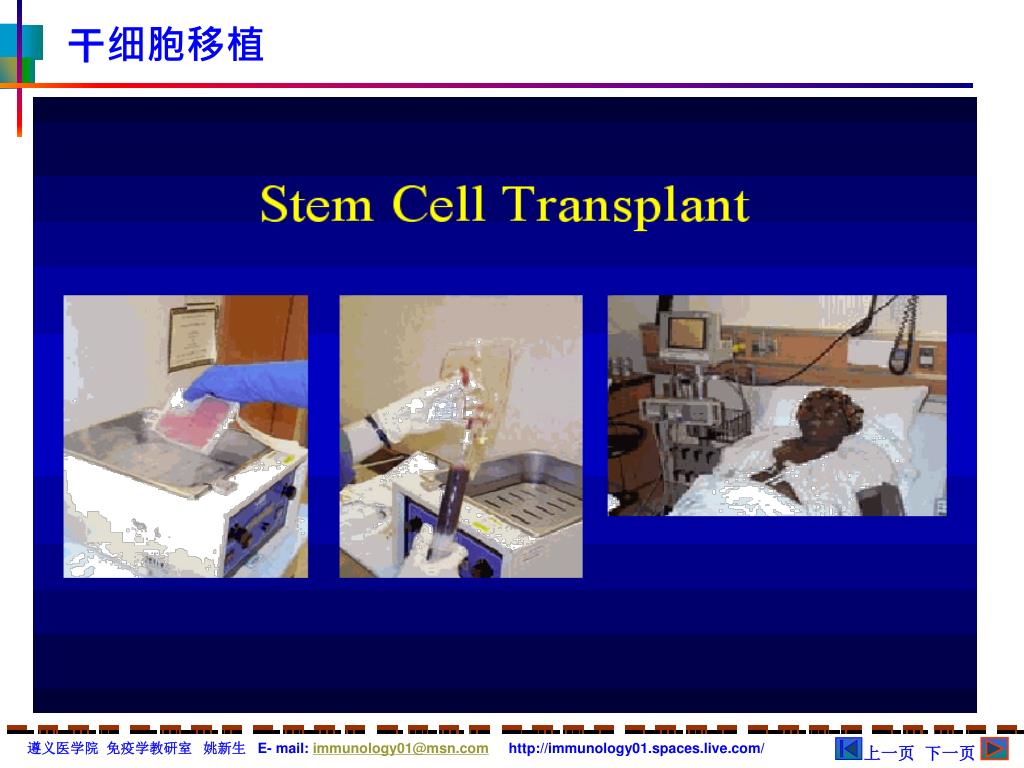 干细胞移植

Stem Cell Transplant

遵义医学院 免疫学教研室 姚新生 E- mail: immunology01@msn.com http://immunology01.spaces.live.com/

上一页 下一页